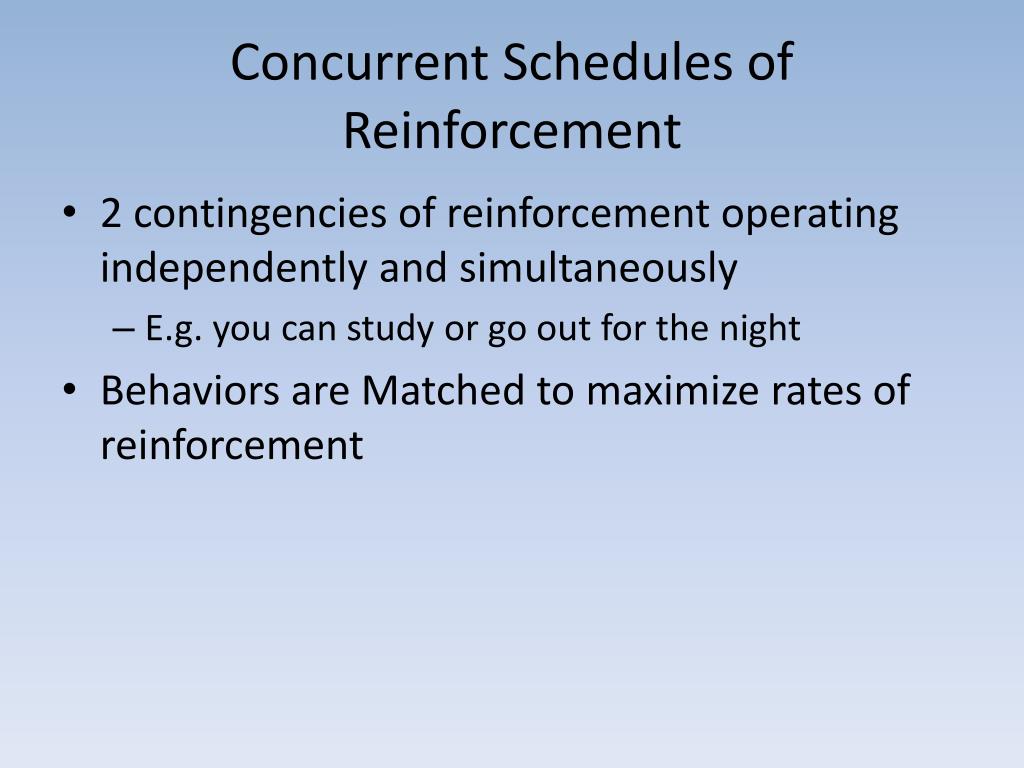 Concurrent Schedules of Reinforcement

• 2 contingencies of reinforcement operating independently and simultaneously
– E.g. you can study or go out for the night
• Behaviors are Matched to maximize rates of reinforcement